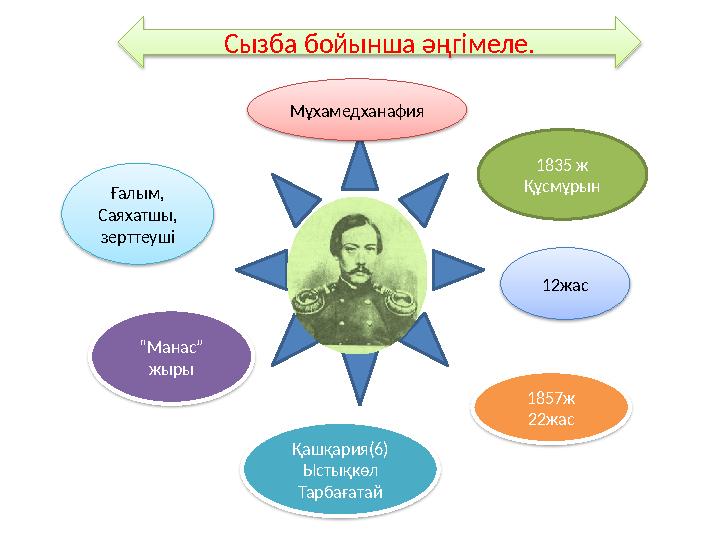 Сызба бойынша әңгімеле.

Мұхамедханафия

1835 ж
Құсмұрын

12жас

1857ж
22жас

Қашқария(6)
Ыстықкөл
Тарбағатай

"Манас"
жыры

Ғалым,
Саяхатшы,
зерттеуші